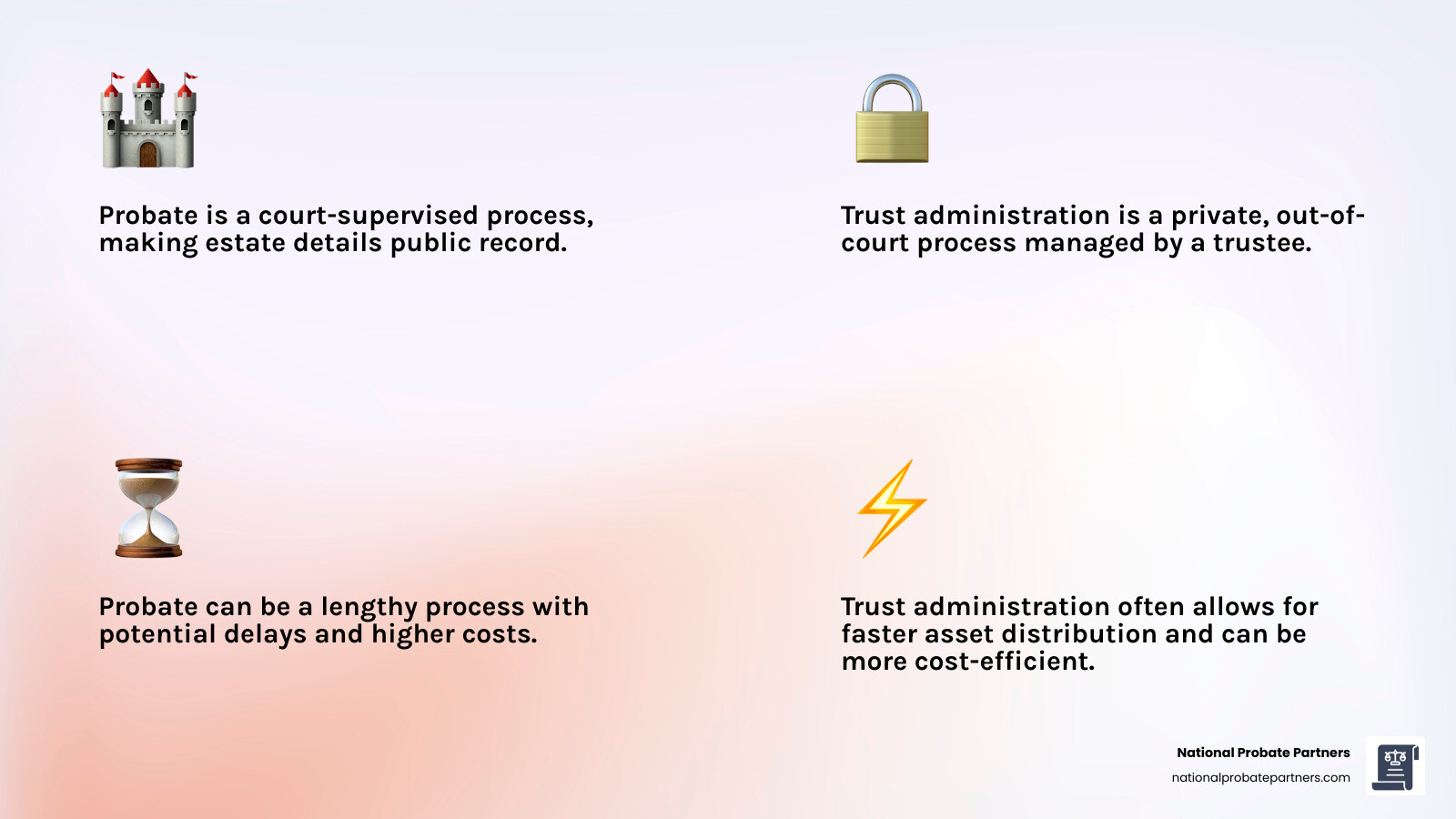 Probate is a court-supervised process, making estate details public record.

Trust administration is a private, out-of-court process managed by a trustee.

Probate can be a lengthy process with potential delays and higher costs.

Trust administration often allows for faster asset distribution and can be more cost-efficient.

National Probate Partners
nationalprobatepartners.com